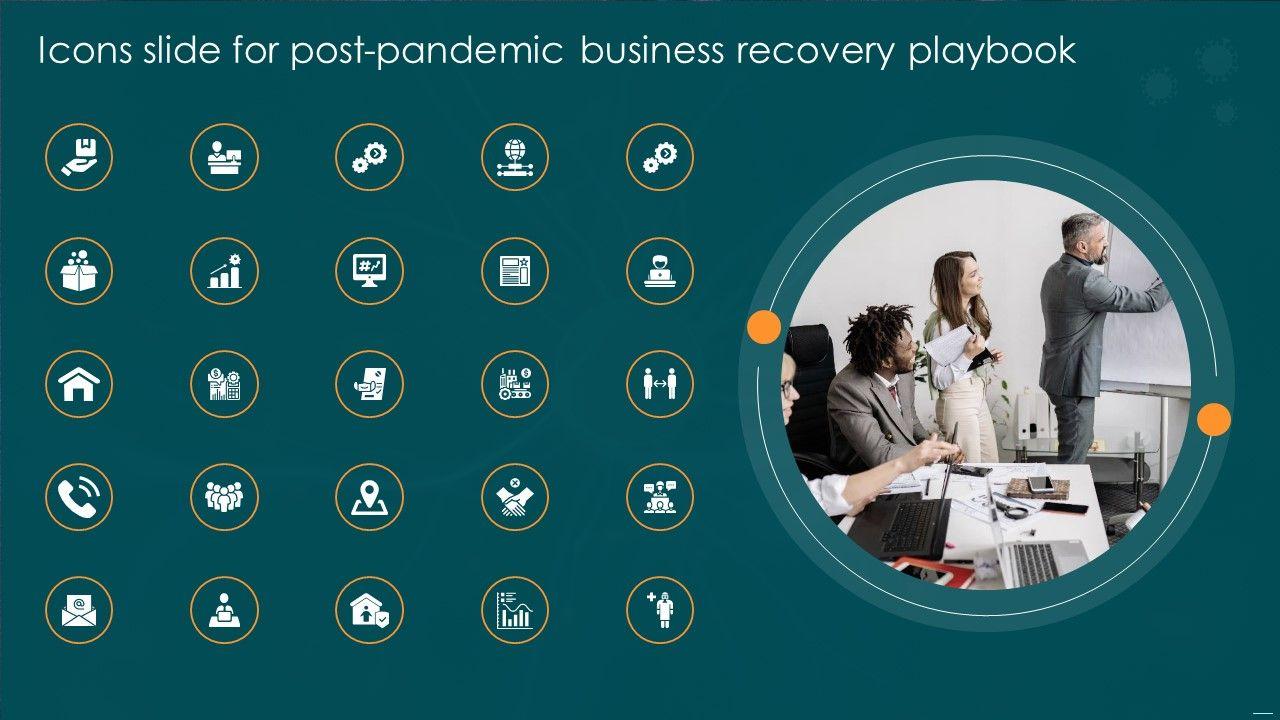 Icons slide for post-pandemic business recovery playbook